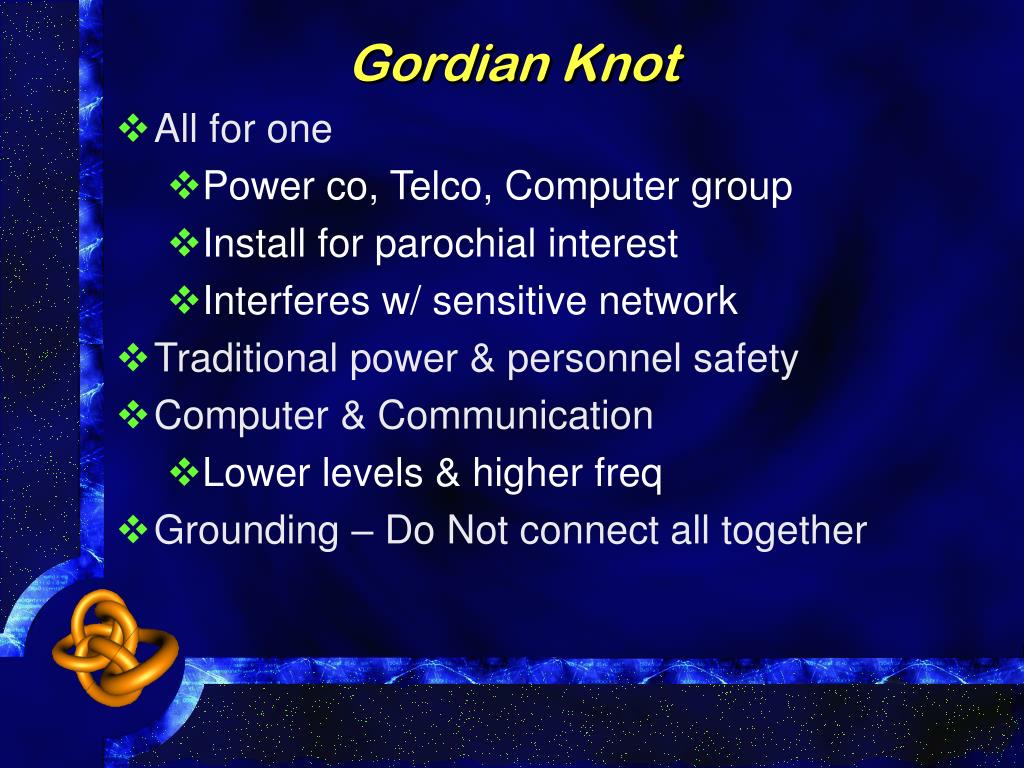 Gordian Knot

❖ All for one

❖ Power co, Telco, Computer group

❖ Install for parochial interest

❖ Interferes w/ sensitive network

❖ Traditional power & personnel safety

❖ Computer & Communication

❖ Lower levels & higher freq

❖ Grounding – Do Not connect all together